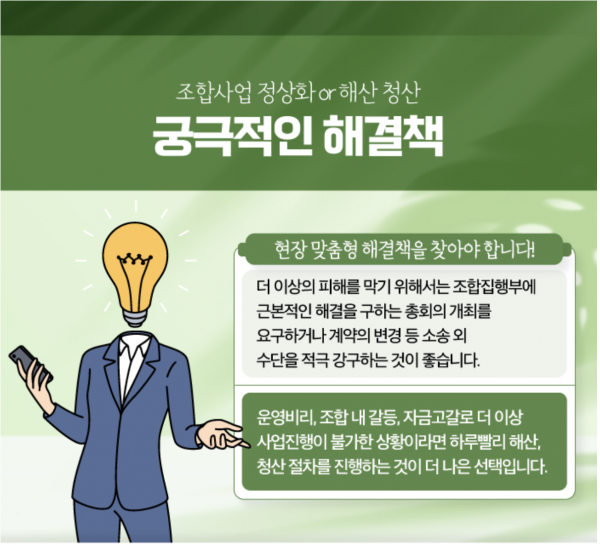 조합사업 정상화 or 해산 청산
궁극적인 해결책

현장 맞춤형 해결책을 찾아야 합니다!

더 이상의 피해를 막기 위해서는 조합집행부에 근본적인 해결을 구하는 총회의 개최를 요구하거나 계약의 변경 등 소송 외 수단을 적극 강구하는 것이 좋습니다.

운영비리, 조합 내 갈등, 자금고갈로 더 이상 사업진행이 불가한 상황이라면 하루빨리 해산, 청산 절차를 진행하는 것이 더 나은 선택입니다.